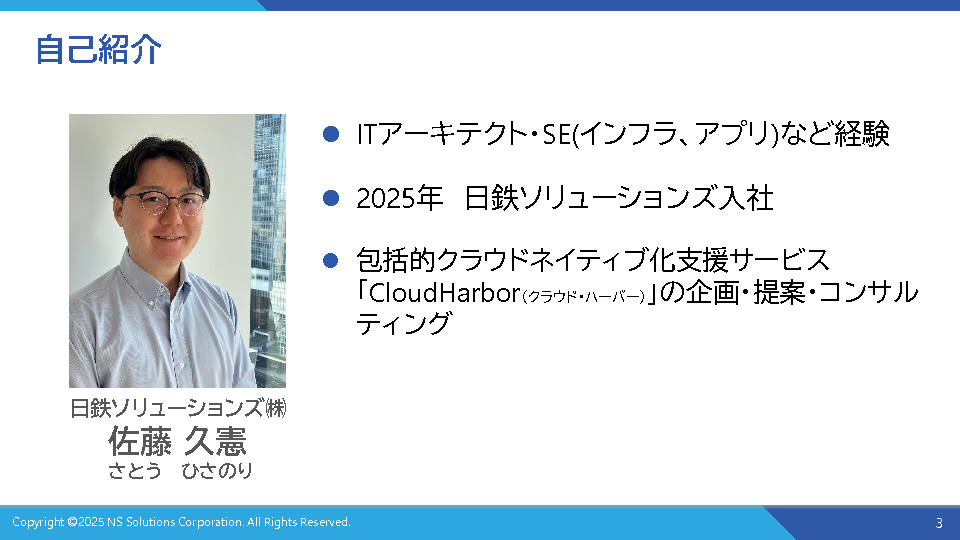 自己紹介

日鉄ソリューションズ㈱
佐藤 久憲
さとう　ひさのり

● ITアーキテクト・SE(インフラ、アプリ)など経験

● 2025年　日鉄ソリューションズ入社

● 包括的クラウドネイティブ化支援サービス「CloudHarbor（クラウド・ハーバー）」の企画・提案・コンサルティング

Copyright ©2025 NS Solutions Corporation. All Rights Reserved.

3